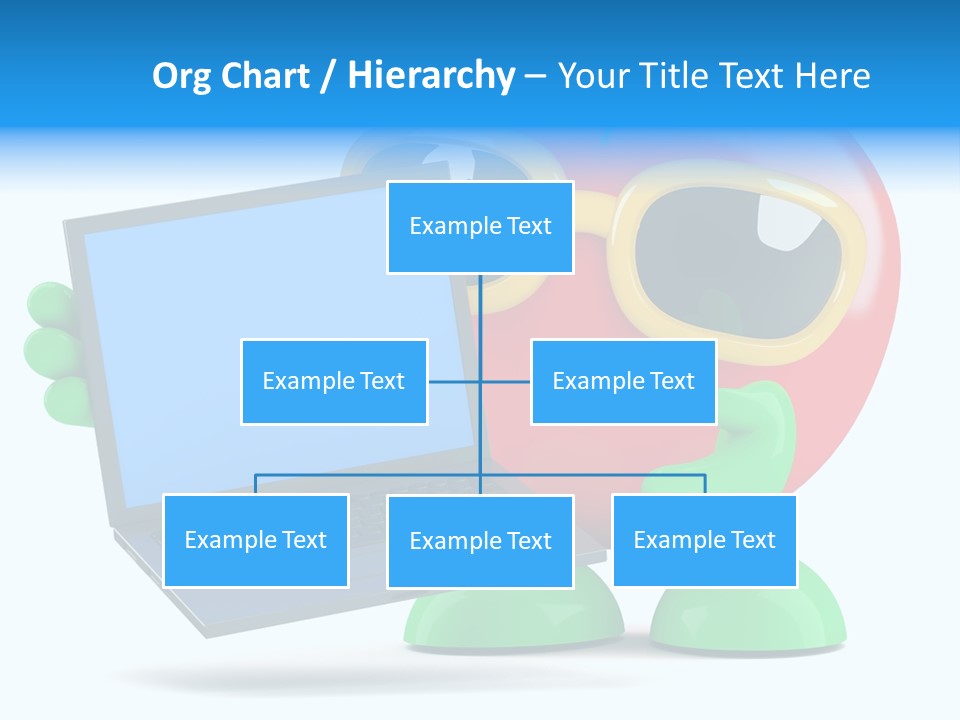 Org Chart / Hierarchy – Your Title Text Here

Example Text

Example Text

Example Text

Example Text

Example Text

Example Text